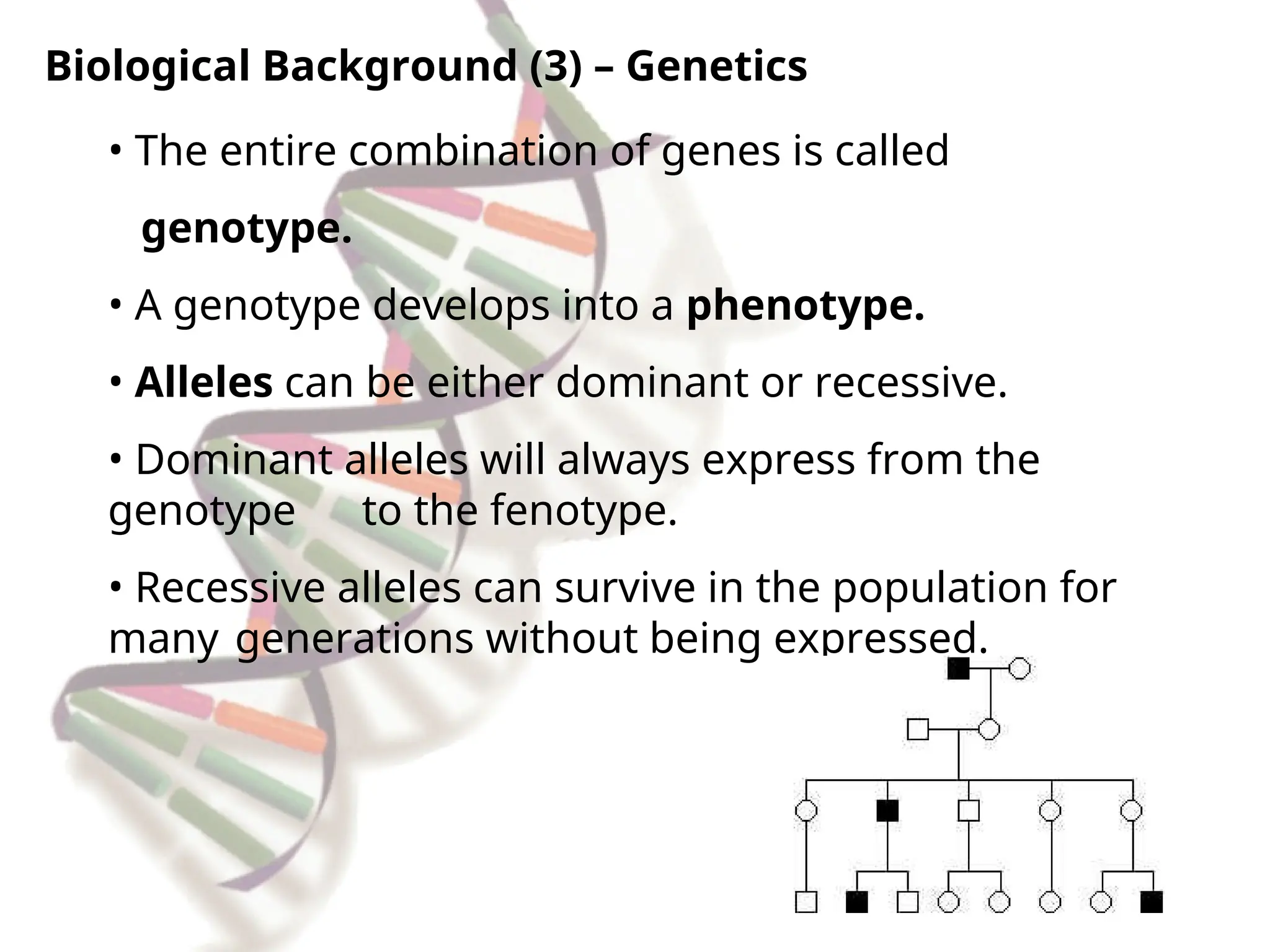 Biological Background (3) – Genetics

• The entire combination of genes is called genotype.

• A genotype develops into a phenotype.

• Alleles can be either dominant or recessive.

• Dominant alleles will always express from the genotype to the fenotype.

• Recessive alleles can survive in the population for many generations without being expressed.